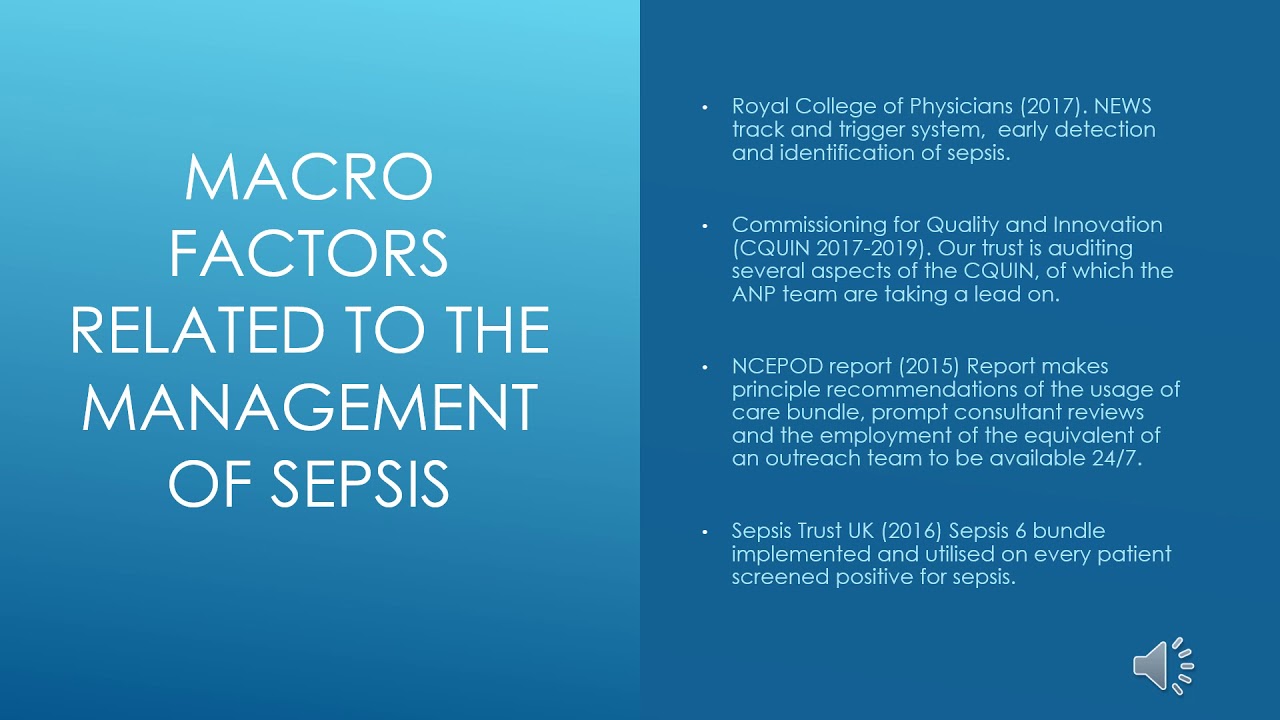 MACRO FACTORS RELATED TO THE MANAGEMENT OF SEPSIS

• Royal College of Physicians (2017). NEWS track and trigger system, early detection and identification of sepsis.

• Commissioning for Quality and Innovation (CQUIN 2017-2019). Our trust is auditing several aspects of the CQUIN, of which the ANP team are taking a lead on.

• NCEPOD report (2015) Report makes principle recommendations of the usage of care bundle, prompt consultant reviews and the employment of the equivalent of an outreach team to be available 24/7.

• Sepsis Trust UK (2016) Sepsis 6 bundle implemented and utilised on every patient screened positive for sepsis.